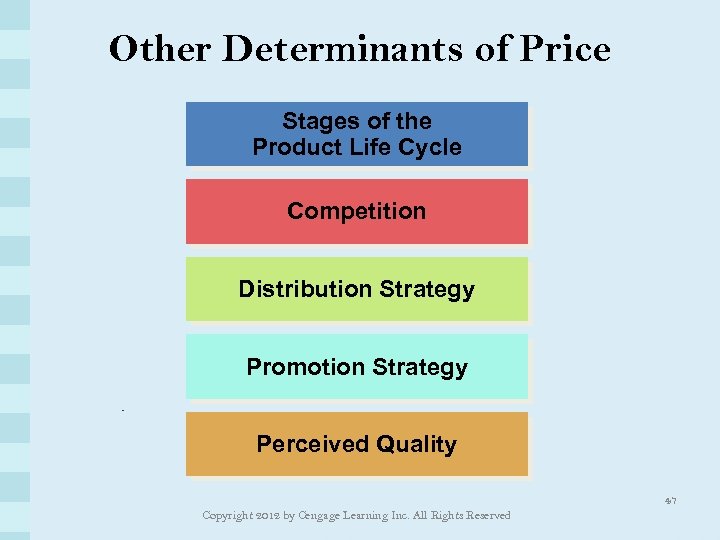 Other Determinants of Price

Stages of the Product Life Cycle

Competition

Distribution Strategy

Promotion Strategy

Perceived Quality

47

Copyright 2012 by Cengage Learning Inc. All Rights Reserved